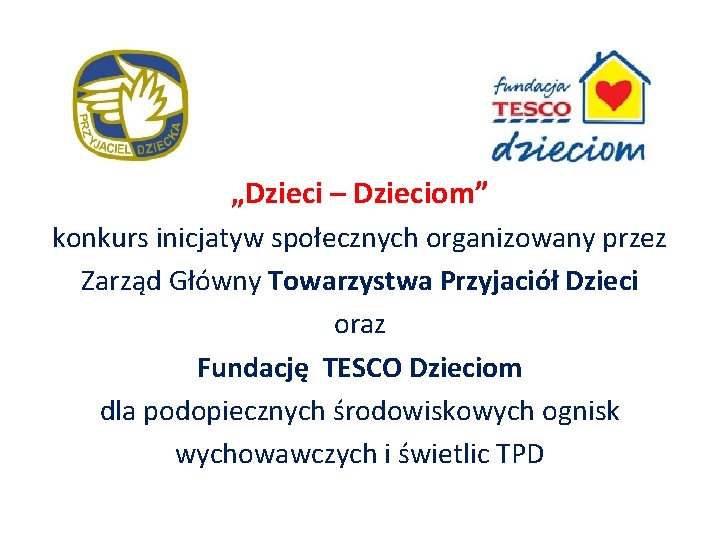 PRZYJACIEL DZIECKA

fundacja TESCO dzieciom

„Dzieci – Dzieciom”

konkurs inicjatyw społecznych organizowany przez Zarząd Główny Towarzystwa Przyjaciół Dzieci oraz Fundację TESCO Dzieciom dla podopiecznych środowiskowych ognisk wychowawczych i świetlic TPD